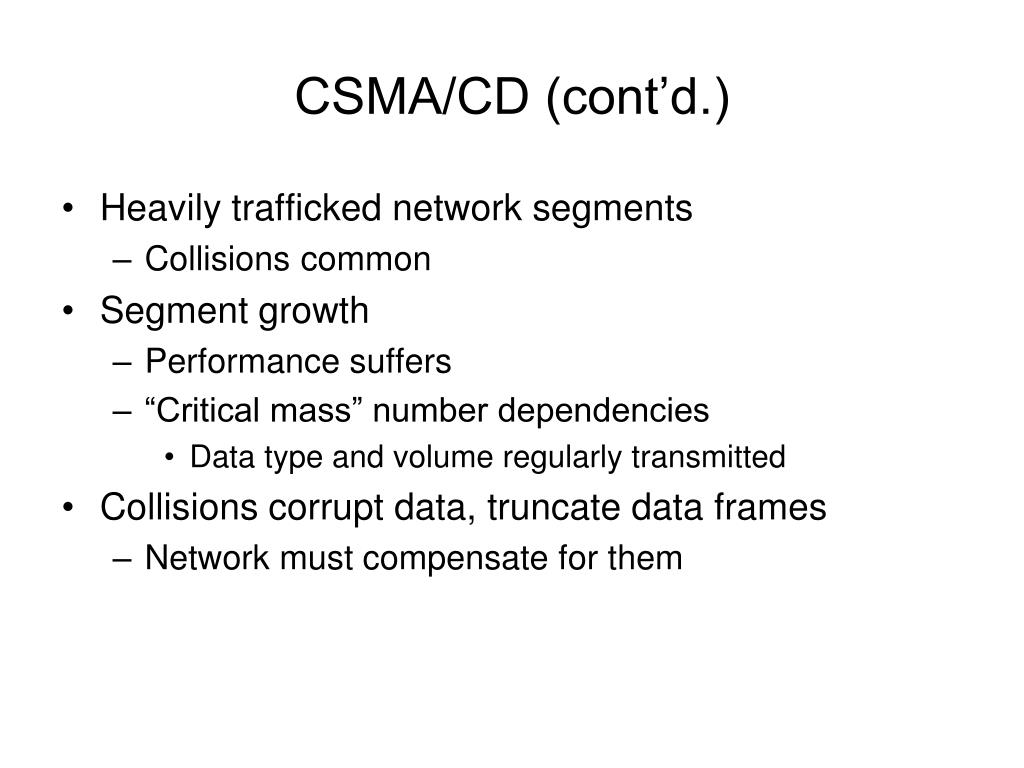 CSMA/CD (cont’d.)

• Heavily trafficked network segments
– Collisions common
• Segment growth
– Performance suffers
– “Critical mass” number dependencies
• Data type and volume regularly transmitted
• Collisions corrupt data, truncate data frames
– Network must compensate for them